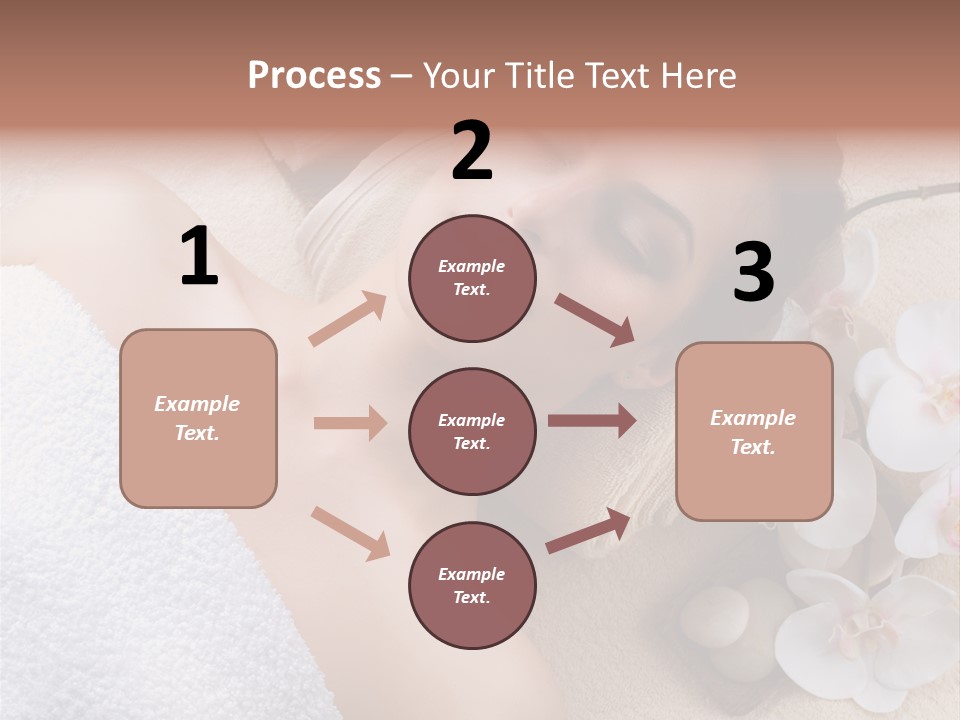 Process – Your Title Text Here

1

Example Text.

2

Example Text.

Example Text.

Example Text.

3

Example Text.